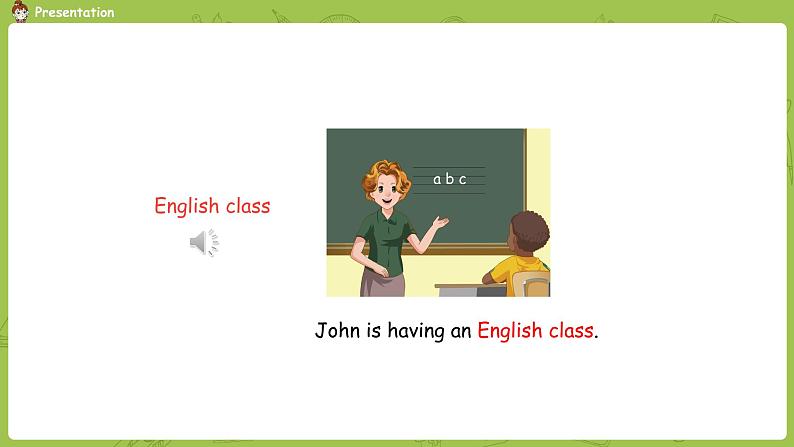 Presentation

English class

a b c

John is having an English class.